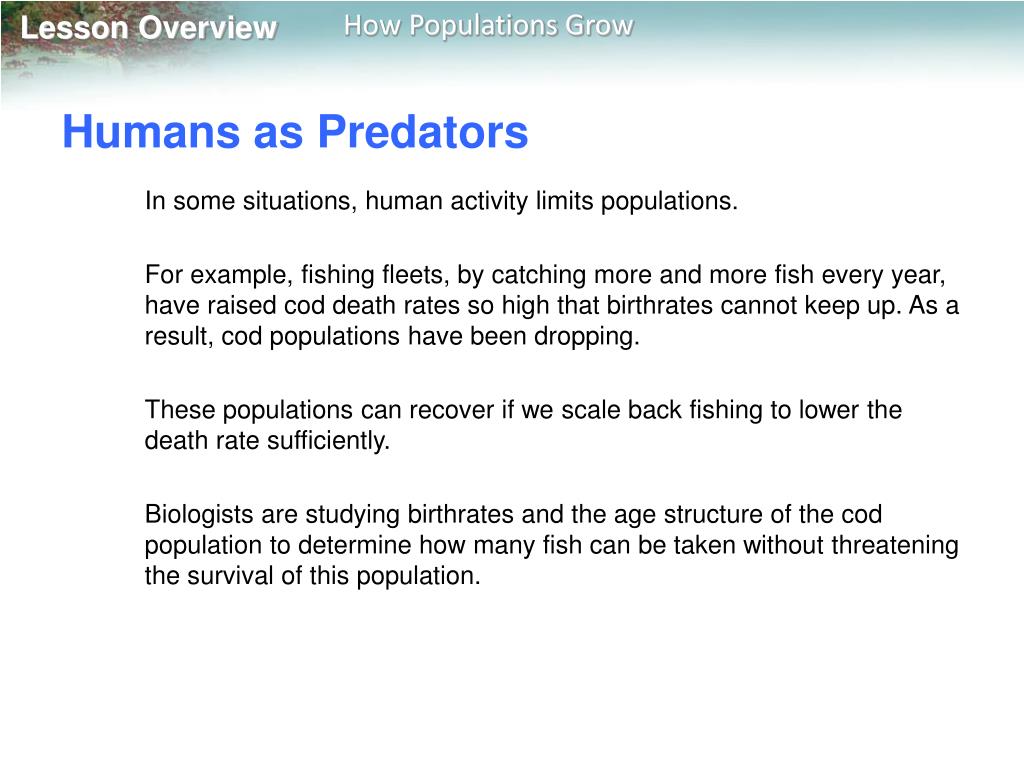 Lesson Overview
How Populations Grow

Humans as Predators

In some situations, human activity limits populations.

For example, fishing fleets, by catching more and more fish every year, have raised cod death rates so high that birthrates cannot keep up. As a result, cod populations have been dropping.

These populations can recover if we scale back fishing to lower the death rate sufficiently.

Biologists are studying birthrates and the age structure of the cod population to determine how many fish can be taken without threatening the survival of this population.